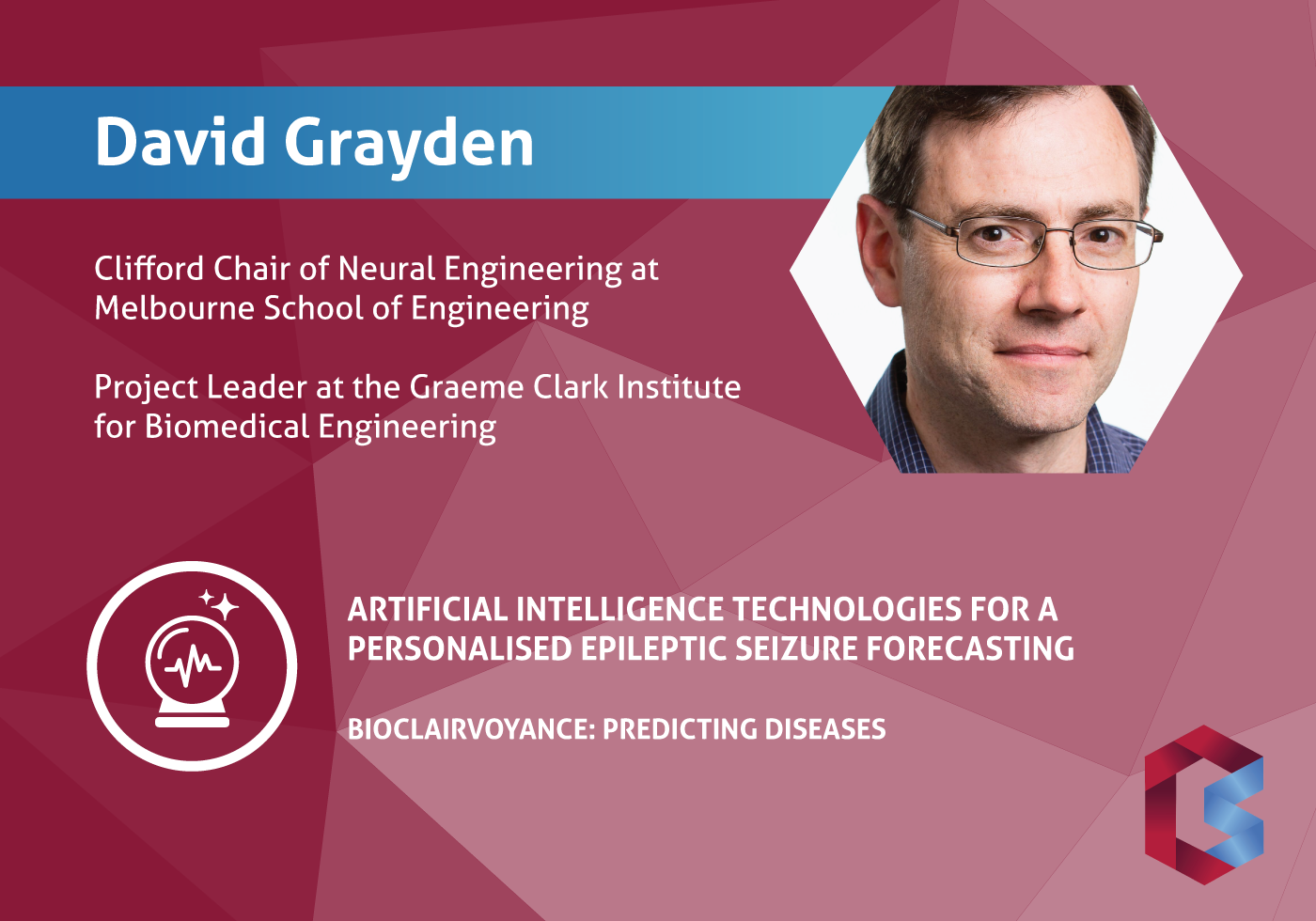 David Grayden

Clifford Chair of Neural Engineering at Melbourne School of Engineering

Project Leader at the Graeme Clark Institute for Biomedical Engineering

ARTIFICIAL INTELLIGENCE TECHNOLOGIES FOR A PERSONALISED EPILEPTIC SEIZURE FORECASTING

BIOCLAIRVOYANCE: PREDICTING DISEASES